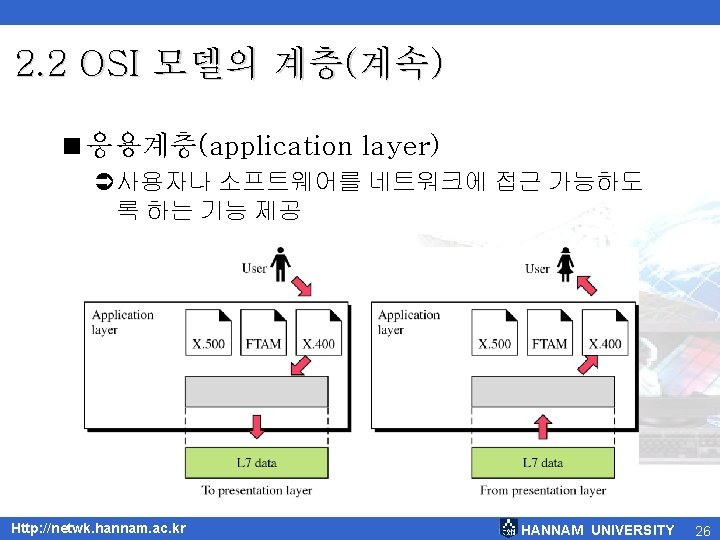 2.2 OSI 모델의 계층(계속)

■ 응용계층(application layer)

➲ 사용자나 소프트웨어를 네트워크에 접근 가능하도록 하는 기능 제공

User

Application layer

X.500 FTAM X.400

L7 data

To presentation layer

User

Application layer

X.500 FTAM X.400

L7 data

From presentation layer

Http://netwk.hannam.ac.kr

HANNAM UNIVERSITY 26